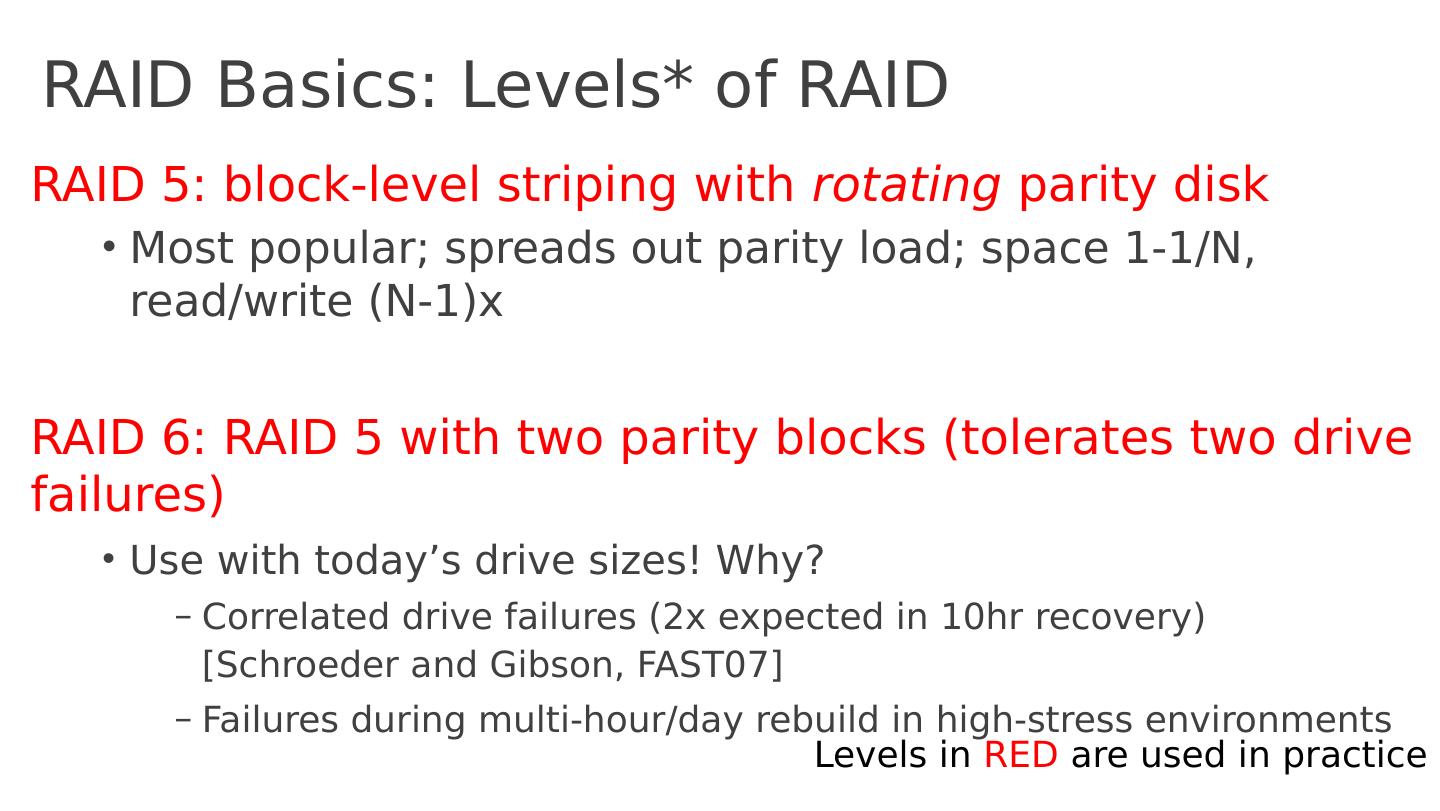 RAID Basics: Levels* of RAID

RAID 5: block-level striping with rotating parity disk

• Most popular; spreads out parity load; space 1-1/N, read/write (N-1)x

RAID 6: RAID 5 with two parity blocks (tolerates two drive failures)

• Use with today’s drive sizes! Why?

– Correlated drive failures (2x expected in 10hr recovery) [Schroeder and Gibson, FAST07]

– Failures during multi-hour/day rebuild in high-stress environments

Levels in RED are used in practice